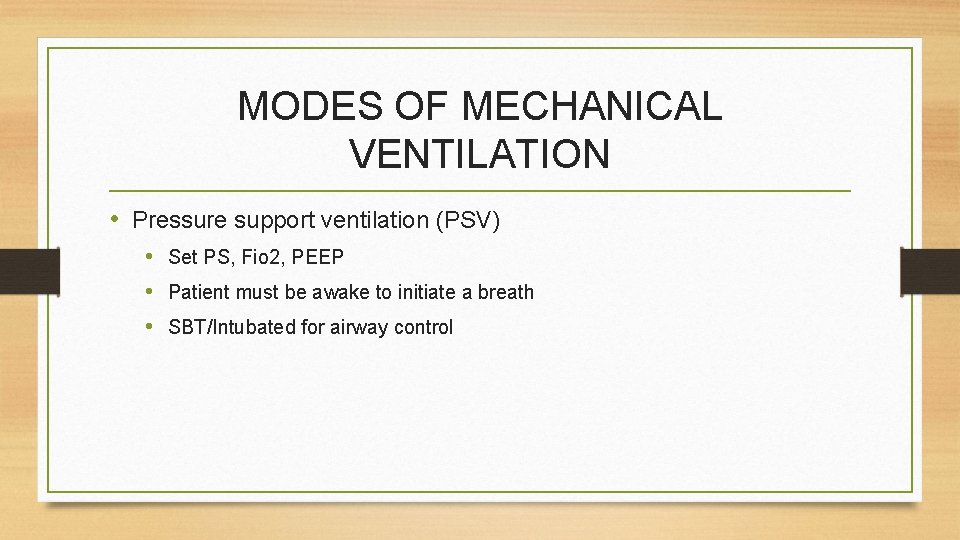 MODES OF MECHANICAL VENTILATION

• Pressure support ventilation (PSV)
  • Set PS, Fio2, PEEP
  • Patient must be awake to initiate a breath
  • SBT/Intubated for airway control